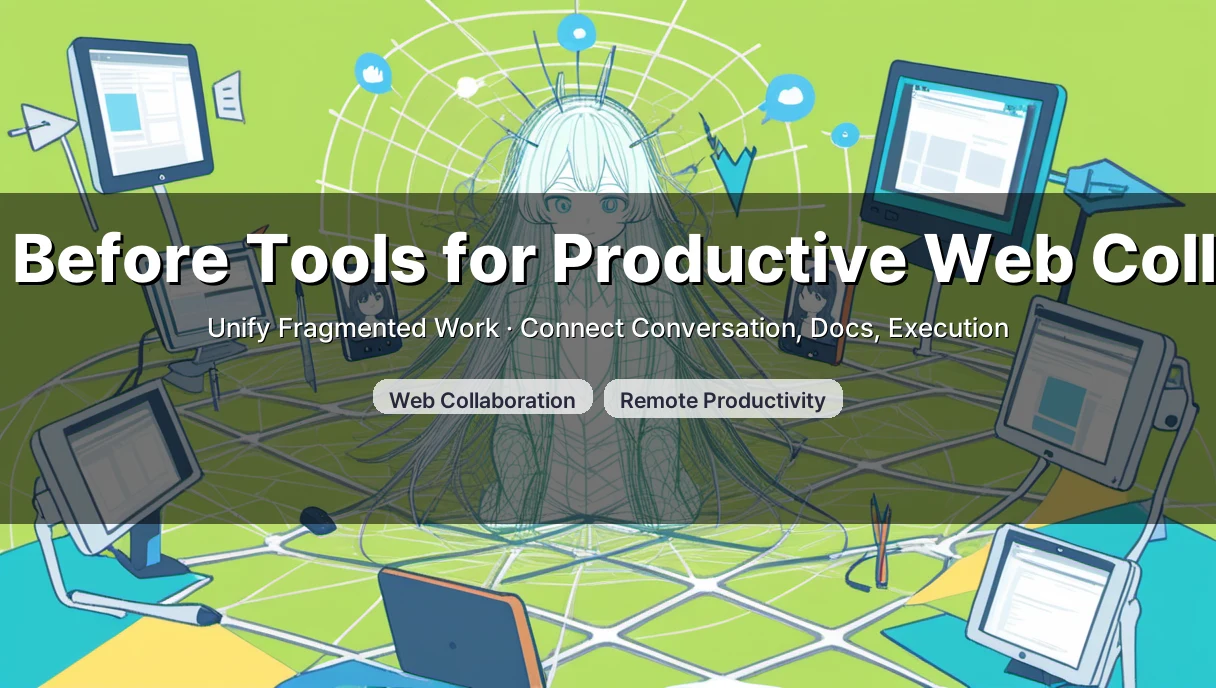 Before Tools for Productive Web Coll

Unify Fragmented Work · Connect Conversation, Docs, Execution

Web Collaboration

Remote Productivity